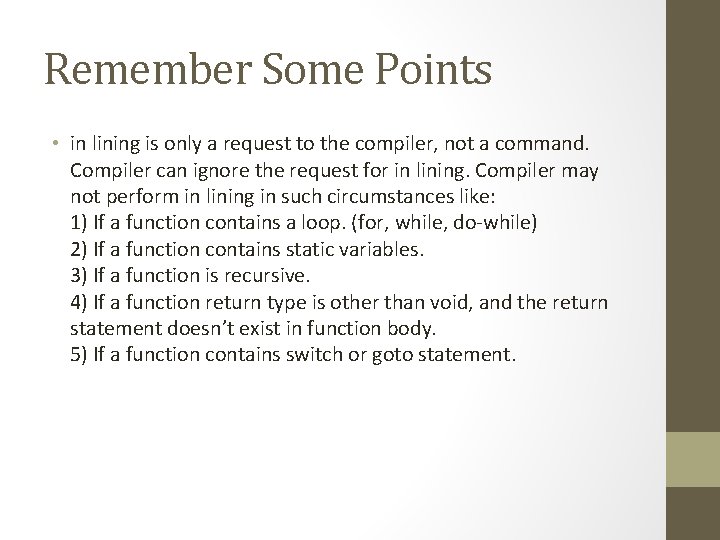 Remember Some Points

• in lining is only a request to the compiler, not a command. Compiler can ignore the request for in lining. Compiler may not perform in lining in such circumstances like:
1) If a function contains a loop. (for, while, do-while)
2) If a function contains static variables.
3) If a function is recursive.
4) If a function return type is other than void, and the return statement doesn't exist in function body.
5) If a function contains switch or goto statement.